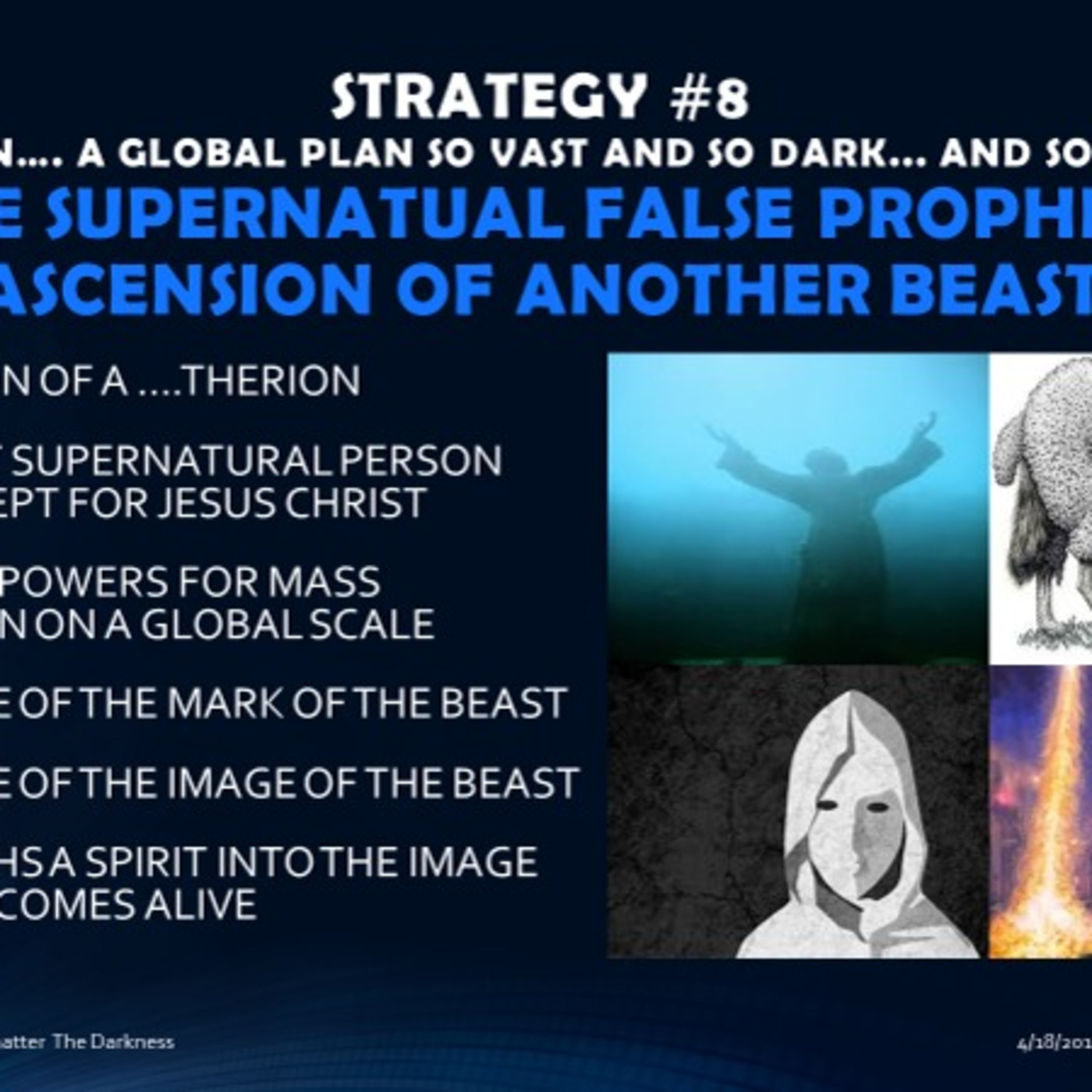 STRATEGY #8

N…. A GLOBAL PLAN SO VAST AND SO DARK… AND SO

E SUPERNATUAL FALSE PROPH

ASCENSION OF ANOTHER BEAST

N OF A ….THERION

SUPERNATURAL PERSON EPT FOR JESUS CHRIST

POWERS FOR MASS N ON A GLOBAL SCALE

E OF THE MARK OF THE BEAST

E OF THE IMAGE OF THE BEAST

HS A SPIRIT INTO THE IMAGE COMES ALIVE

atter The Darkness

4/18/201